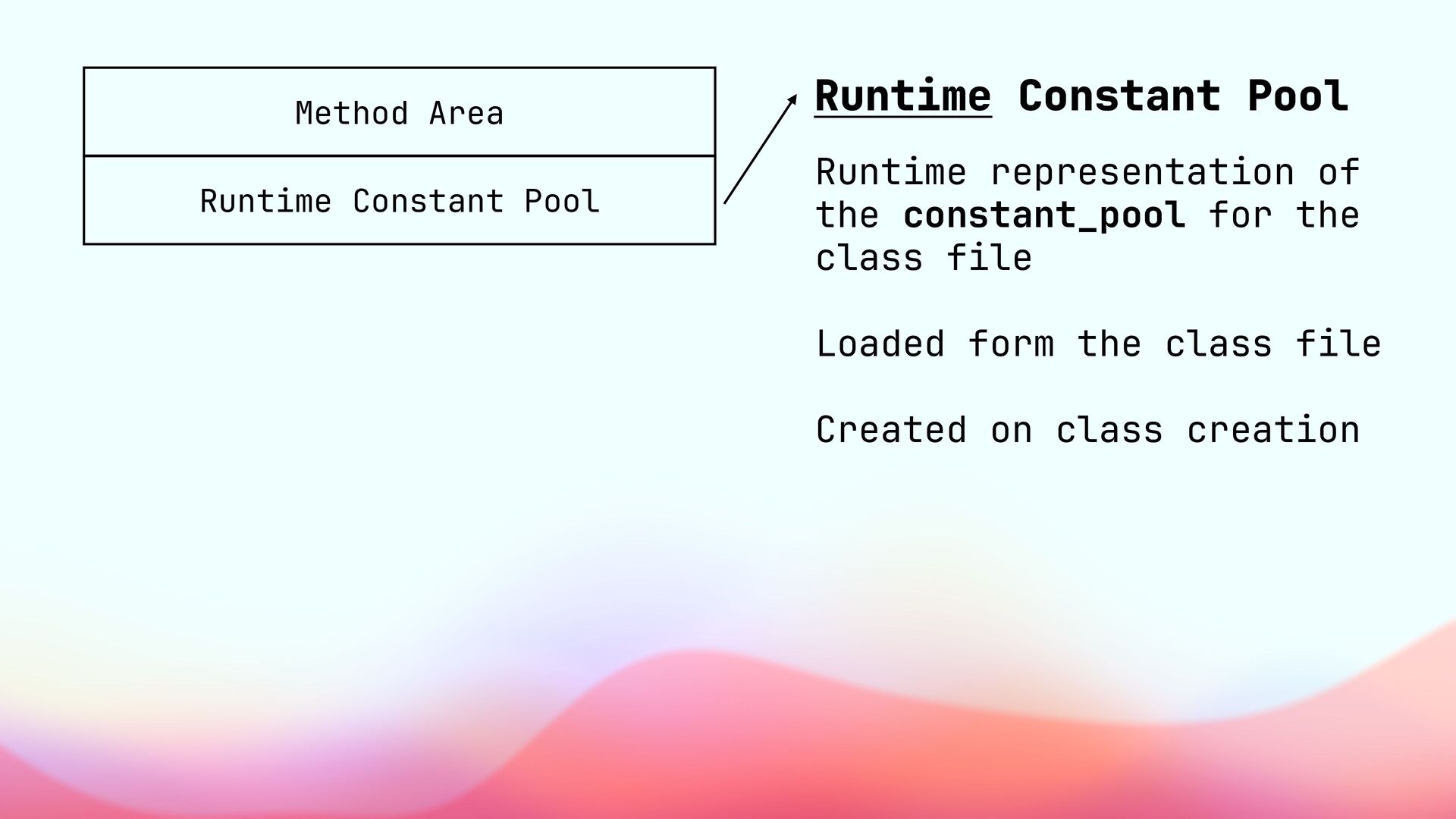 Method Area

Runtime Constant Pool

Runtime Constant Pool

Runtime representation of the constant_pool for the class file

Loaded form the class file

Created on class creation